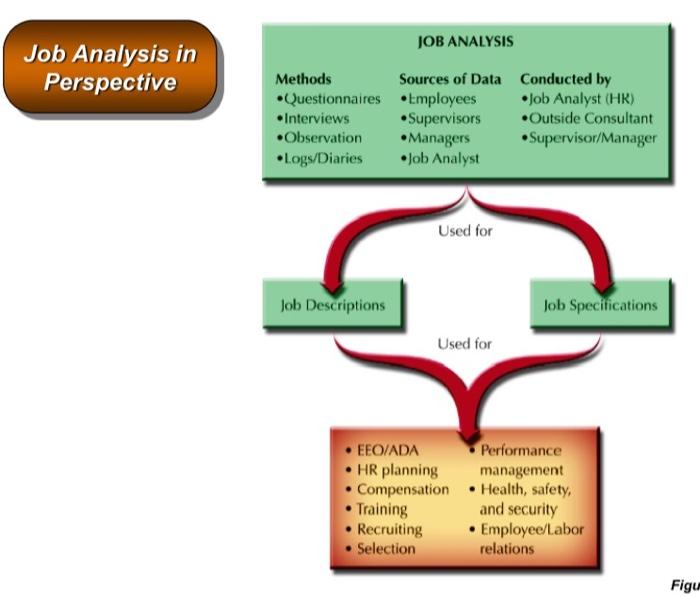 Job Analysis in Perspective

JOB ANALYSIS

Methods
•Questionnaires
•Interviews
•Observation
•Logs/Diaries

Sources of Data
•Employees
•Supervisors
•Managers
•Job Analyst

Conducted by
•Job Analyst (HR)
•Outside Consultant
•Supervisor/Manager

Used for

Job Descriptions

Job Specifications

Used for

• EEO/ADA
• HR planning
• Compensation
• Training
• Recruiting
• Selection

• Performance management
• Health, safety, and security
• Employee/Labor relations

Figu